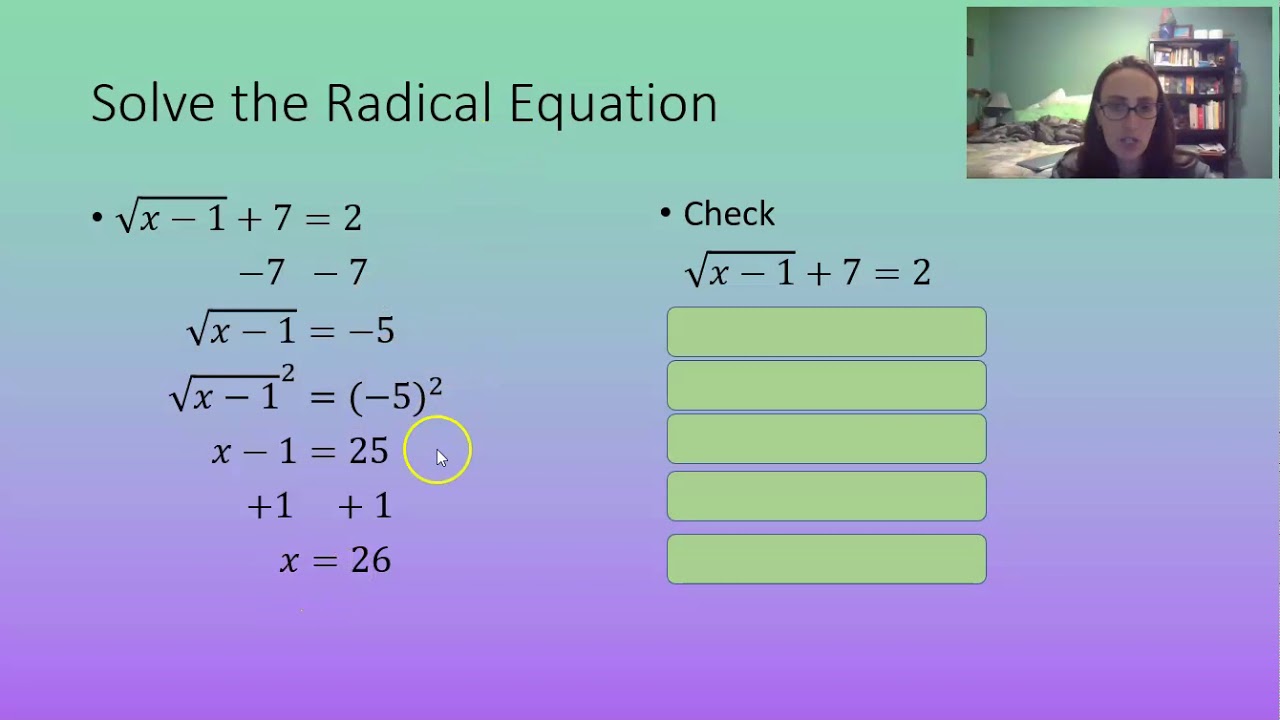 Solve the Radical Equation

• $\sqrt{x-1}+7=2$

$-7 \quad -7$

$\sqrt{x-1}=-5$

$\sqrt{x-1}^2=(-5)^2$

$x-1=25$

$+1 \quad +1$

$x=26$

• Check

$\sqrt{x-1}+7=2$